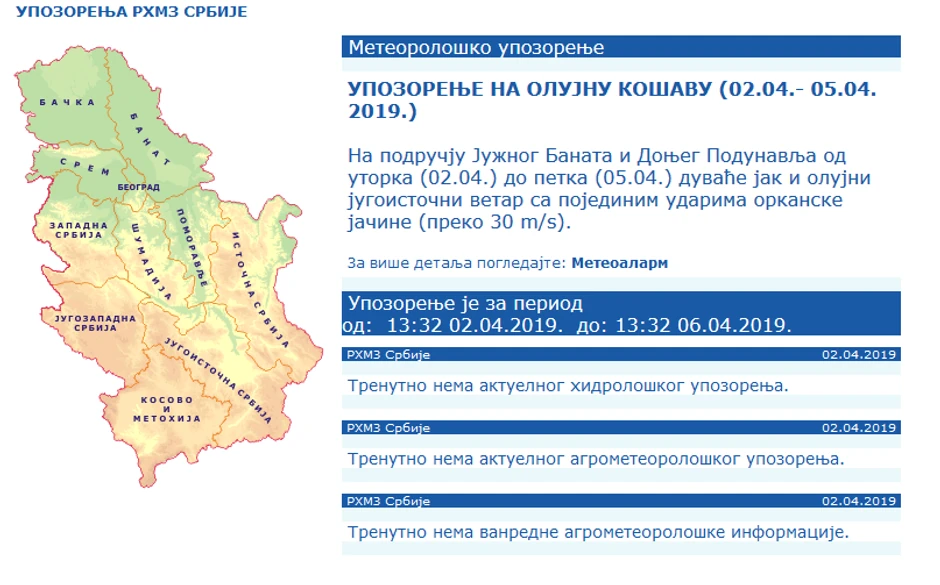 УПОЗОРЕЊА РХМЗ СРБИЈЕ

БАЧКА
БАНАТ
СРЕМ
БЕОГРАД
ЗАПАДНА СРБИЈА
ШУМАДИЈА
ПОМОРАВЉЕ
ИСТОЧНА СРБИЈА
ЈУГОЗАПАДНА СРБИЈА
ЈУГОИСТОЧНА СРБИЈА
КОСОВО И МЕТОХИЈА

Метеоролошко упозорење

УПОЗОРЕЊЕ НА ОЛУЈНУ КОШАВУ (02.04.- 05.04. 2019.)

На подручју Јужног Баната и Доњег Подунавља од уторка (02.04.) до петка (05.04.) дуваће јак и олујни југоисточни ветар са појединим ударима орканске јачине (преко 30 m/s).

За више детаља погледајте: Метеоаларм

Упозорење је за период
од: 13:32 02.04.2019. до: 13:32 06.04.2019.

РХМЗ Србије 02.04.2019

Тренутно нема актуелног хидролошког упозорења.

РХМЗ Србије 02.04.2019

Тренутно нема актуелног агрометеоролошког упозорења.

РХМЗ Србије 02.04.2019

Тренутно нема ванредне агрометеоролошке информације.